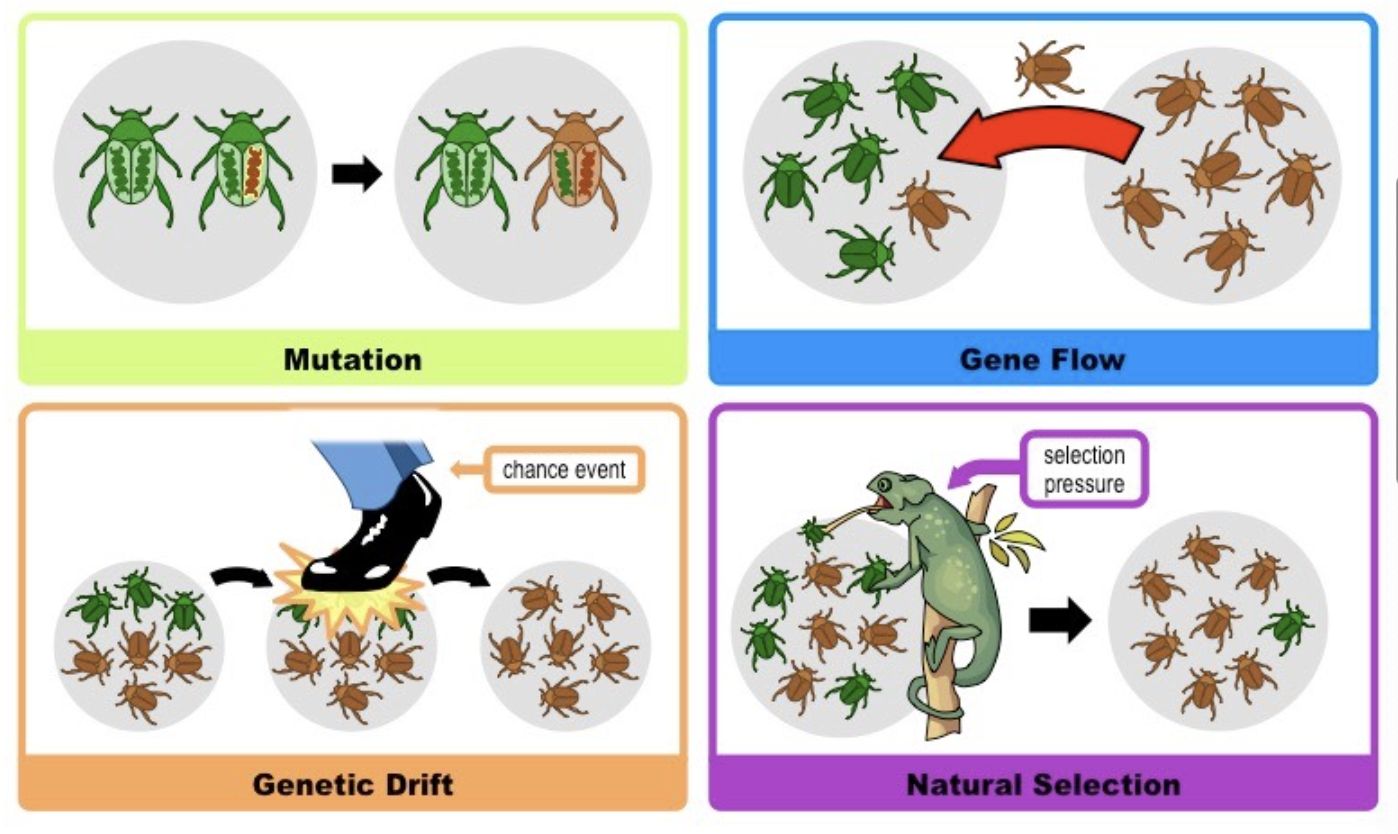 Mutation

Gene Flow

chance event

Genetic Drift

selection pressure

Natural Selection